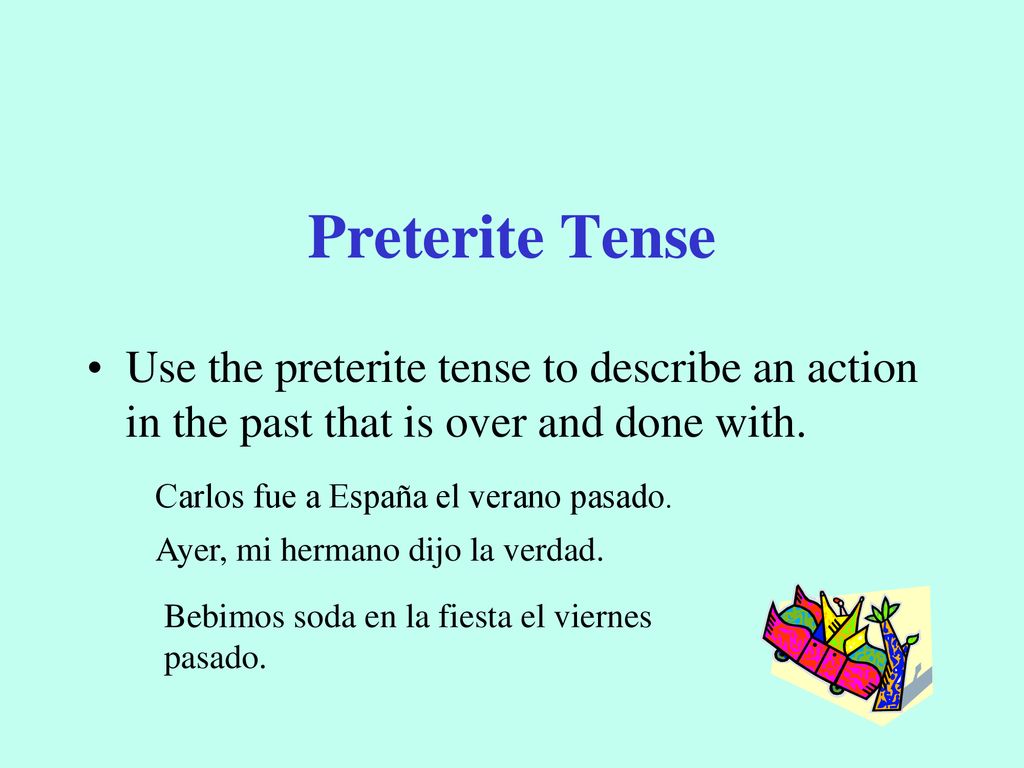 Preterite Tense

• Use the preterite tense to describe an action in the past that is over and done with.

Carlos fue a España el verano pasado.

Ayer, mi hermano dijo la verdad.

Bebimos soda en la fiesta el viernes pasado.